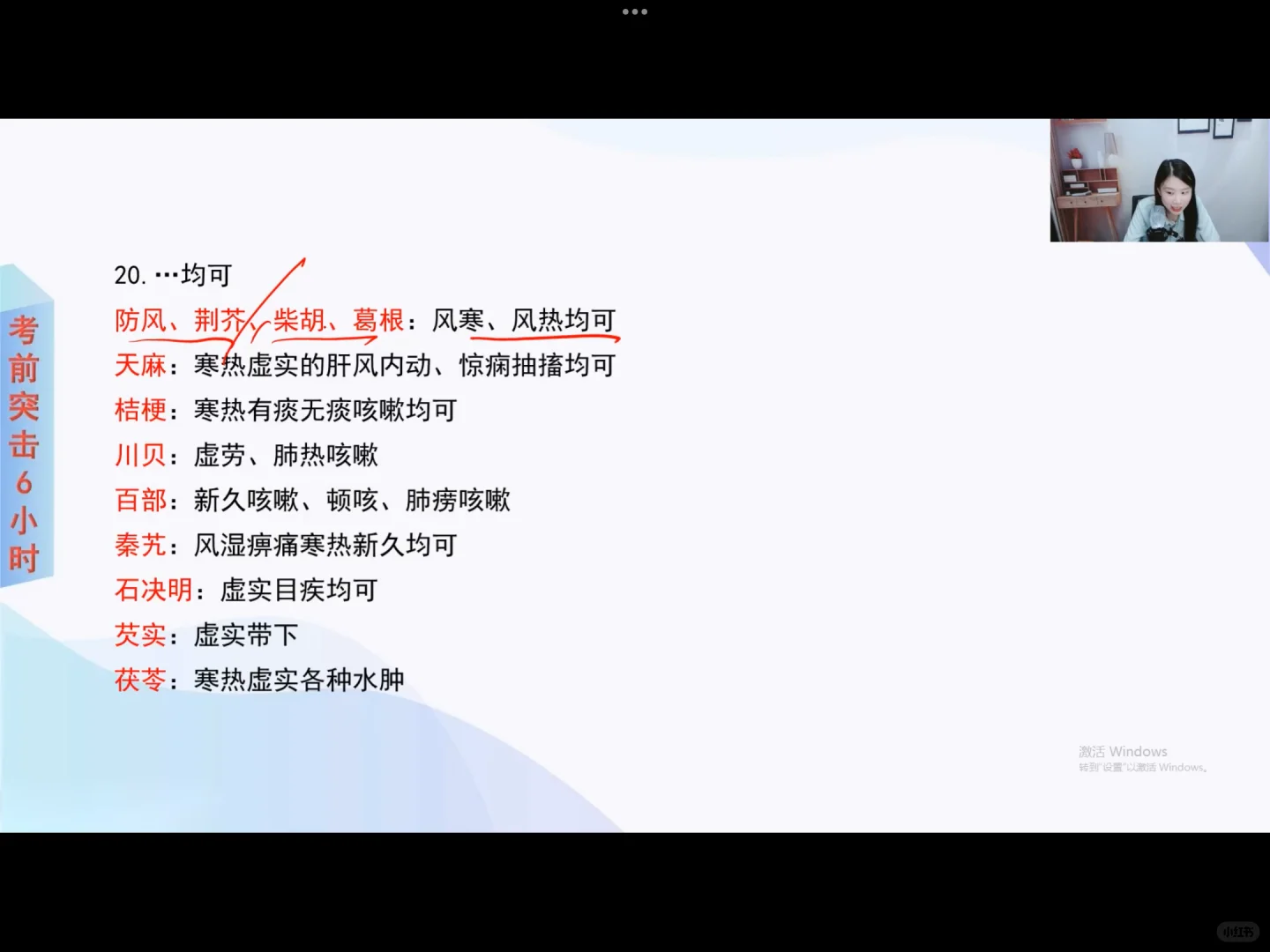 考前突击6小时

20. …均可

防风、荆芥、柴胡、葛根：风寒、风热均可

天麻：寒热虚实的肝风内动、惊痫抽搐均可

桔梗：寒热有痰无痰咳嗽均可

川贝：虚劳、肺热咳嗽

百部：新久咳嗽、顿咳、肺痨咳嗽

秦艽：风湿痹痛寒热新久均可

石决明：虚实目疾均可

芡实：虚实带下

茯苓：寒热虚实各种水肿

激活 Windows
转到"设置"以激活 Windows。

小红书